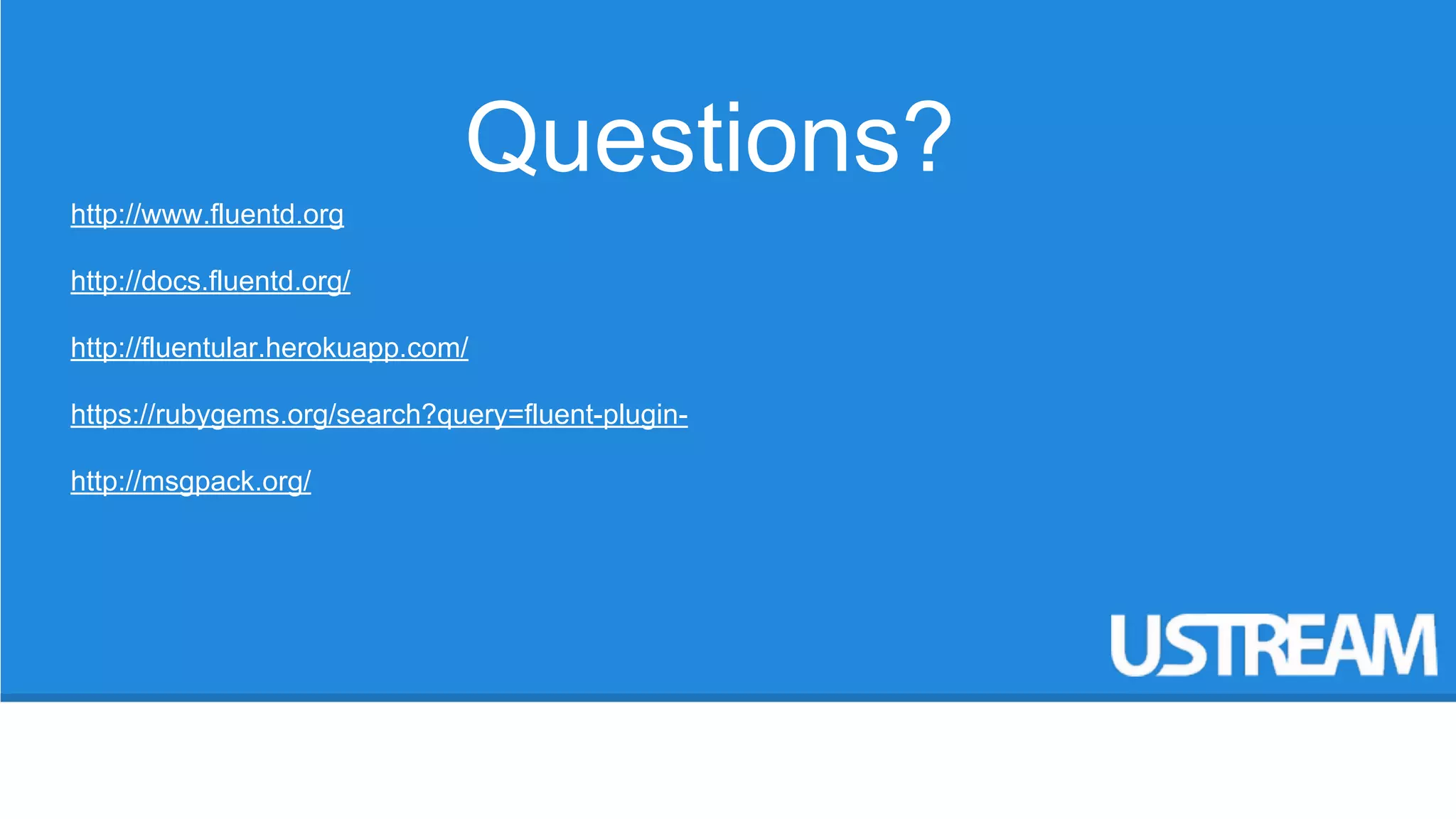 Questions?

http://www.fluentd.org

http://docs.fluentd.org/

http://fluentular.herokuapp.com/

https://rubygems.org/search?query=fluent-plugin-

http://msgpack.org/

USTREAM